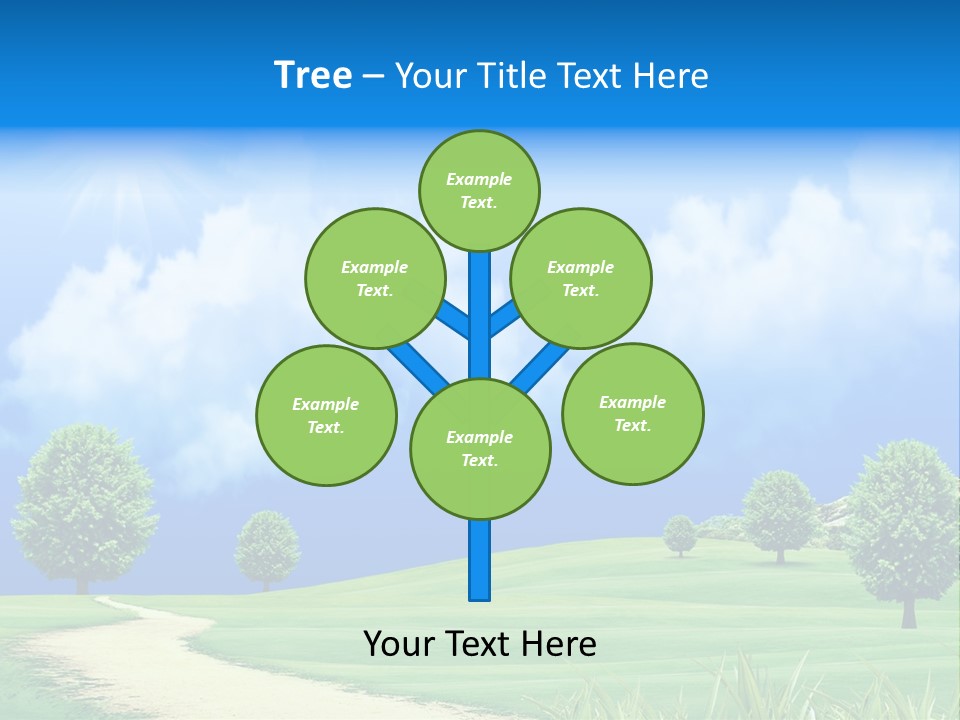 Tree – Your Title Text Here

Example Text.

Example Text.

Example Text.

Example Text.

Example Text.

Example Text.

Your Text Here